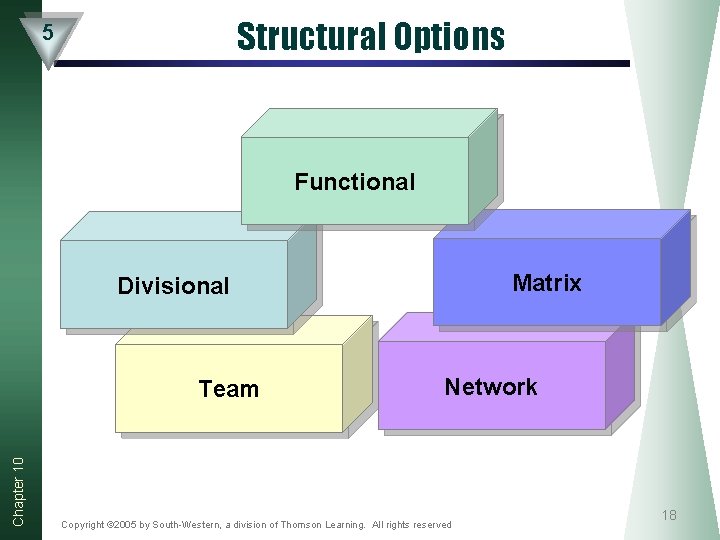 5

Structural Options

Functional

Divisional

Matrix

Team

Network

Chapter 10

Copyright ©2005 by South-Western, a division of Thomson Learning. All rights reserved

18